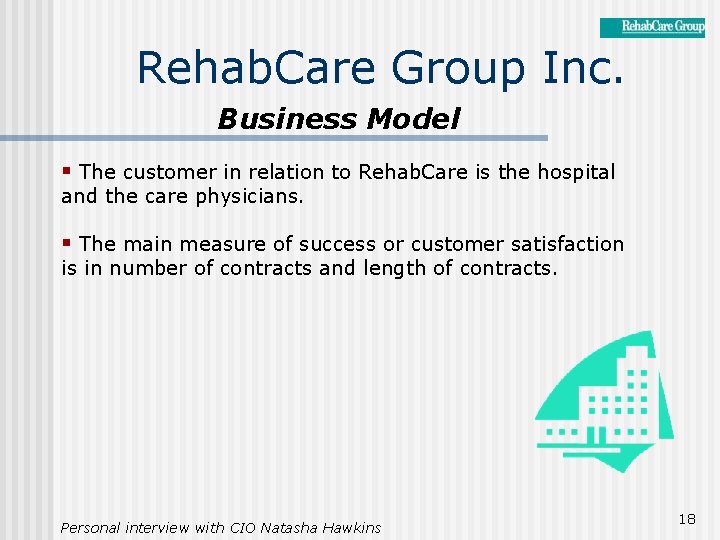 RehabCare Group

RehabCare Group Inc.

Business Model

▪ The customer in relation to RehabCare is the hospital and the care physicians.

▪ The main measure of success or customer satisfaction is in number of contracts and length of contracts.

Personal interview with CIO Natasha Hawkins

18